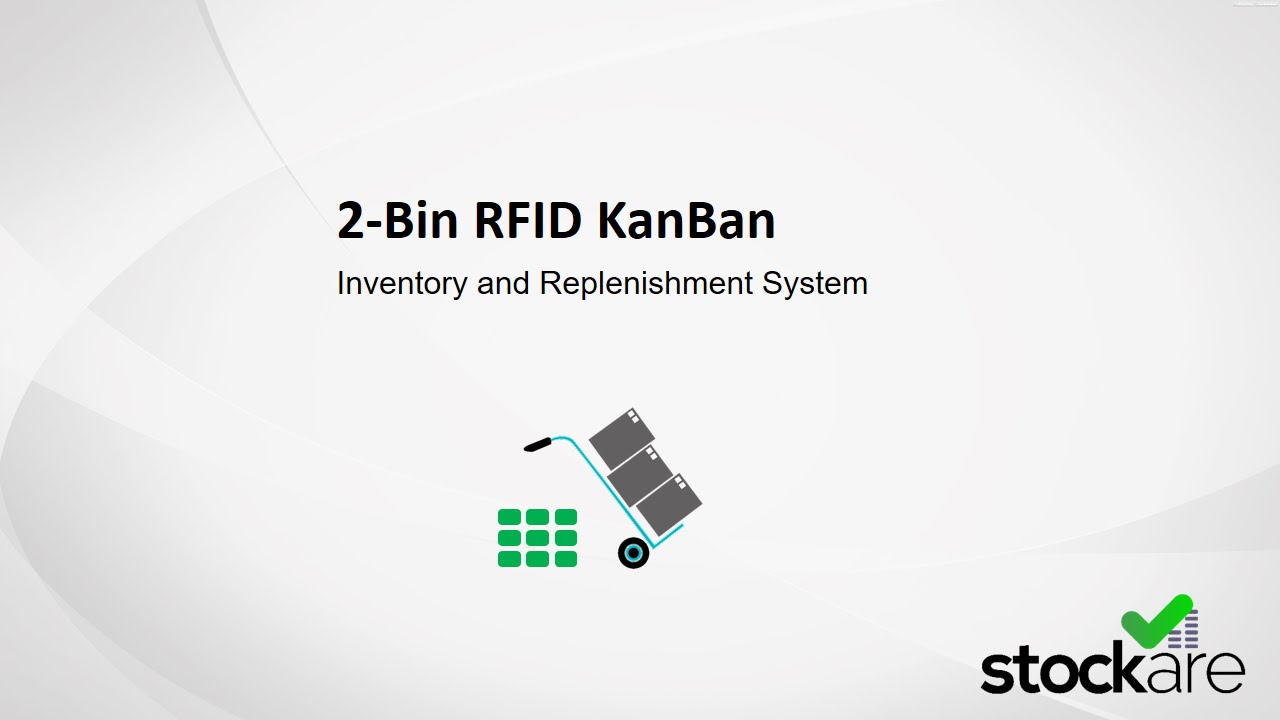 2-Bin RFID KanBan

Inventory and Replenishment System

stockare